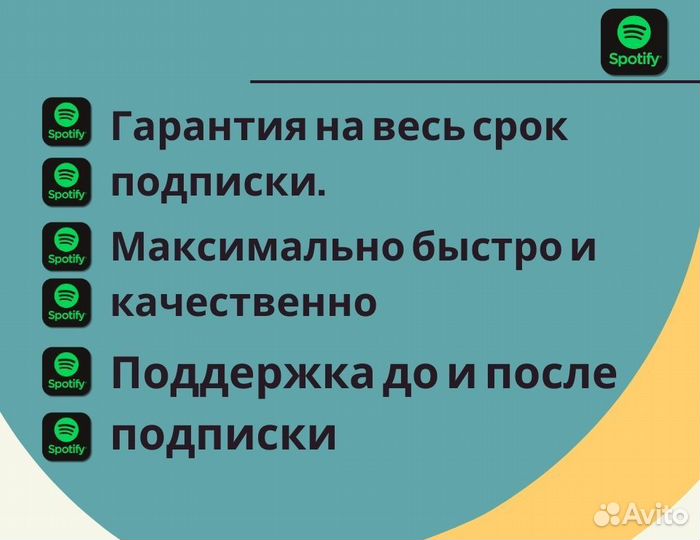 Spotify

Spotify Гарантия на весь срок
Spotify подписки.

Spotify Максимально быстро и
Spotify качественно

Spotify Поддержка до и после
Spotify подписки

Avito